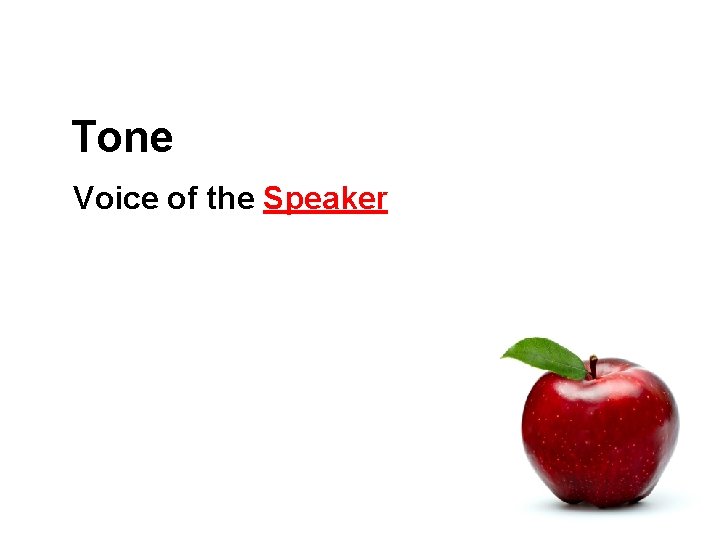 Tone

Voice of the Speaker